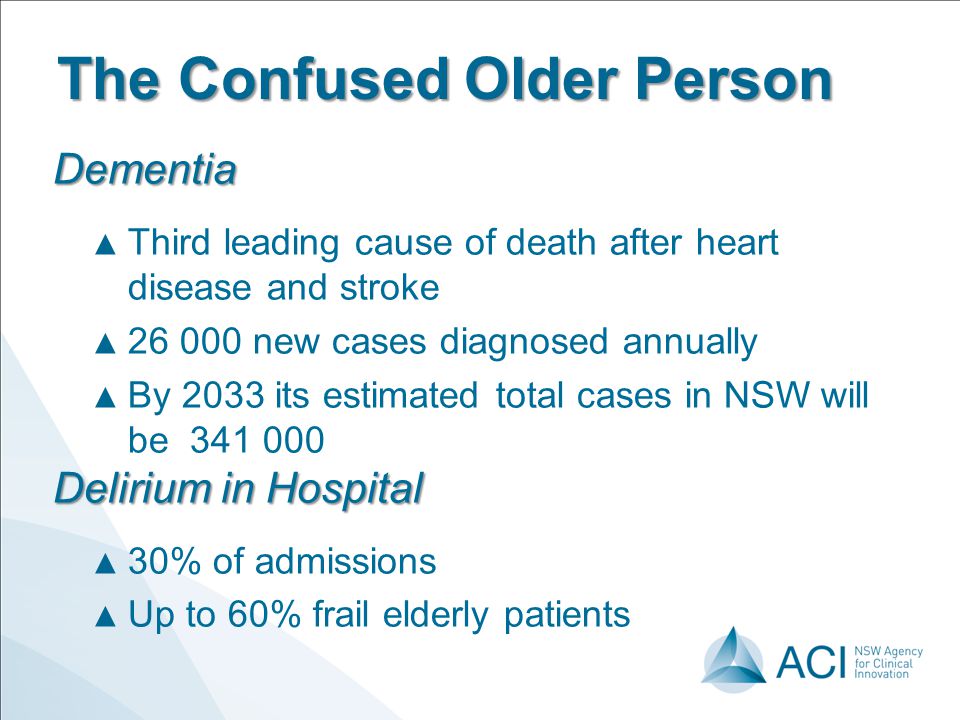 The Confused Older Person

Dementia

▲ Third leading cause of death after heart disease and stroke

▲ 26 000 new cases diagnosed annually

▲ By 2033 its estimated total cases in NSW will be 341 000

Delirium in Hospital

▲ 30% of admissions

▲ Up to 60% frail elderly patients

ACI NSW Agency for Clinical Innovation